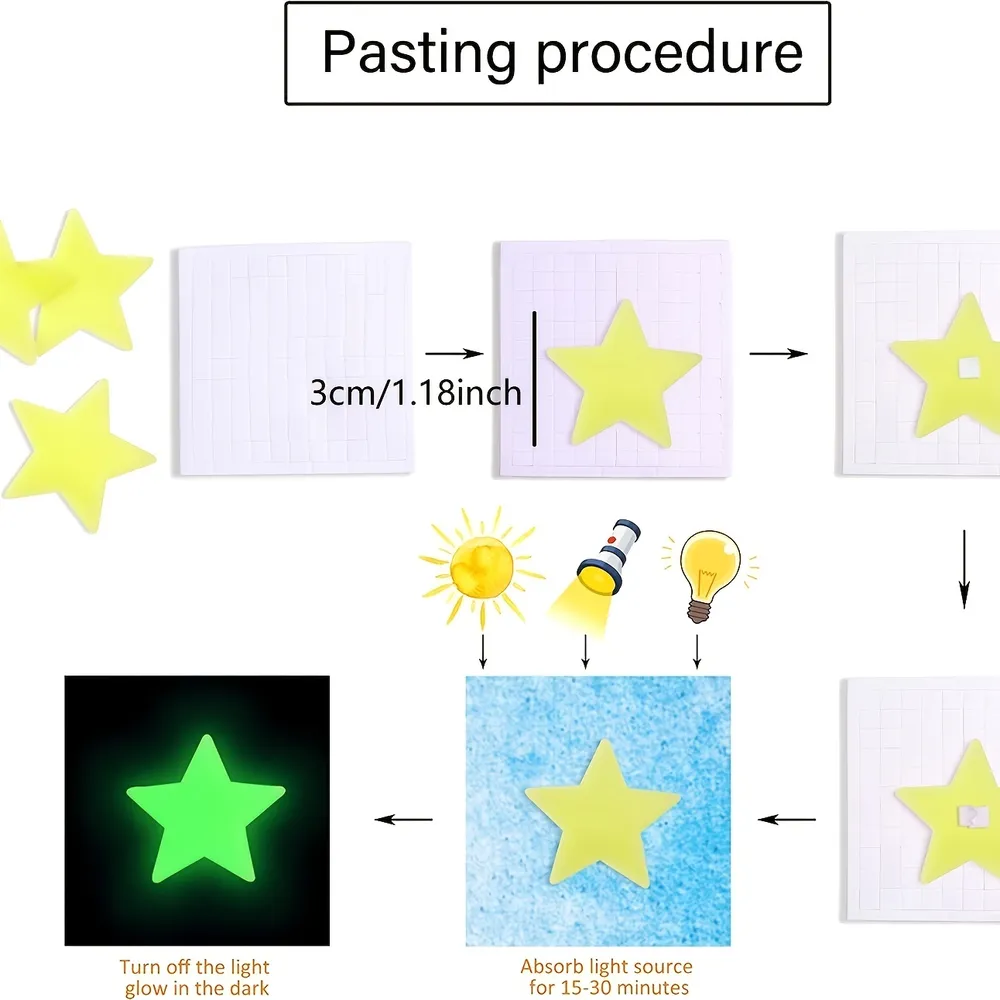 Pasting procedure

3cm/1.18inch

Turn off the light glow in the dark

Absorb light source for 15-30 minutes